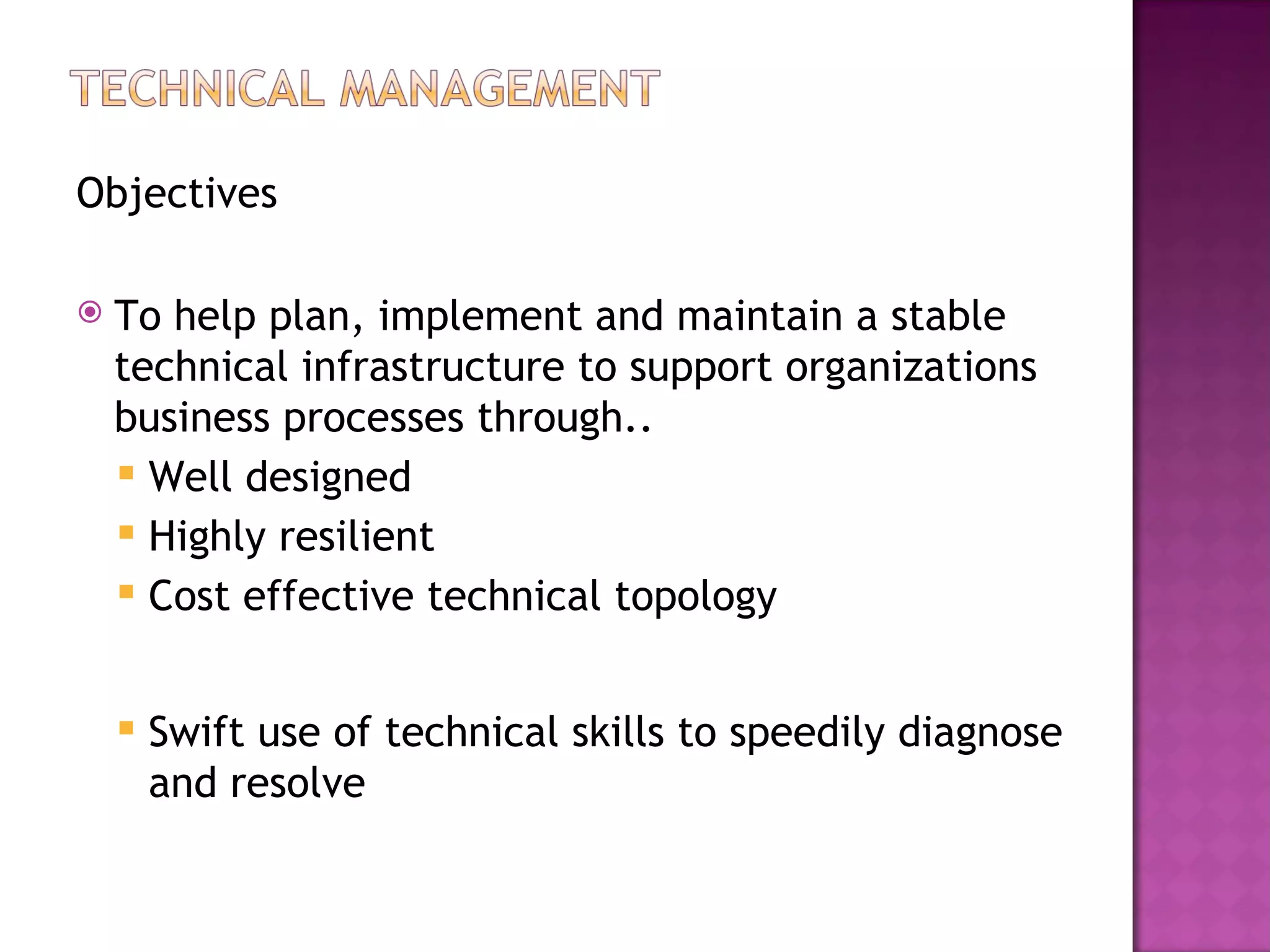 TECHNICAL MANAGEMENT

Objectives

To help plan, implement and maintain a stable technical infrastructure to support organizations business processes through..

Well designed

Highly resilient

Cost effective technical topology

Swift use of technical skills to speedily diagnose and resolve